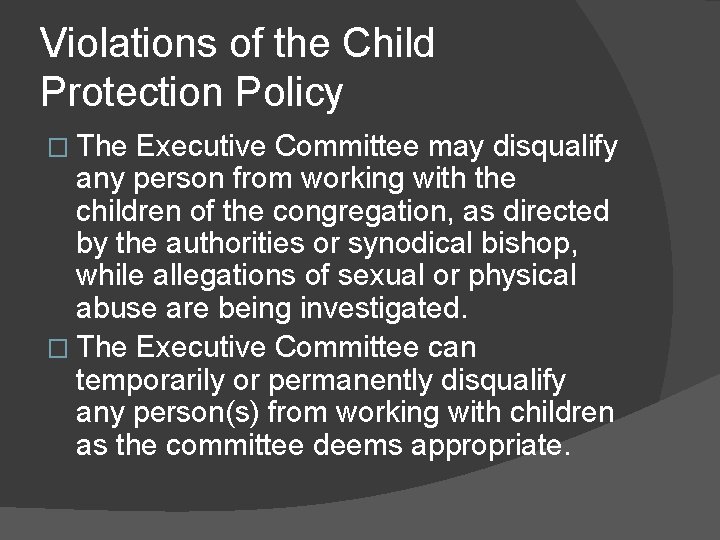 Violations of the Child Protection Policy

□ The Executive Committee may disqualify any person from working with the children of the congregation, as directed by the authorities or synodical bishop, while allegations of sexual or physical abuse are being investigated.

□ The Executive Committee can temporarily or permanently disqualify any person(s) from working with children as the committee deems appropriate.